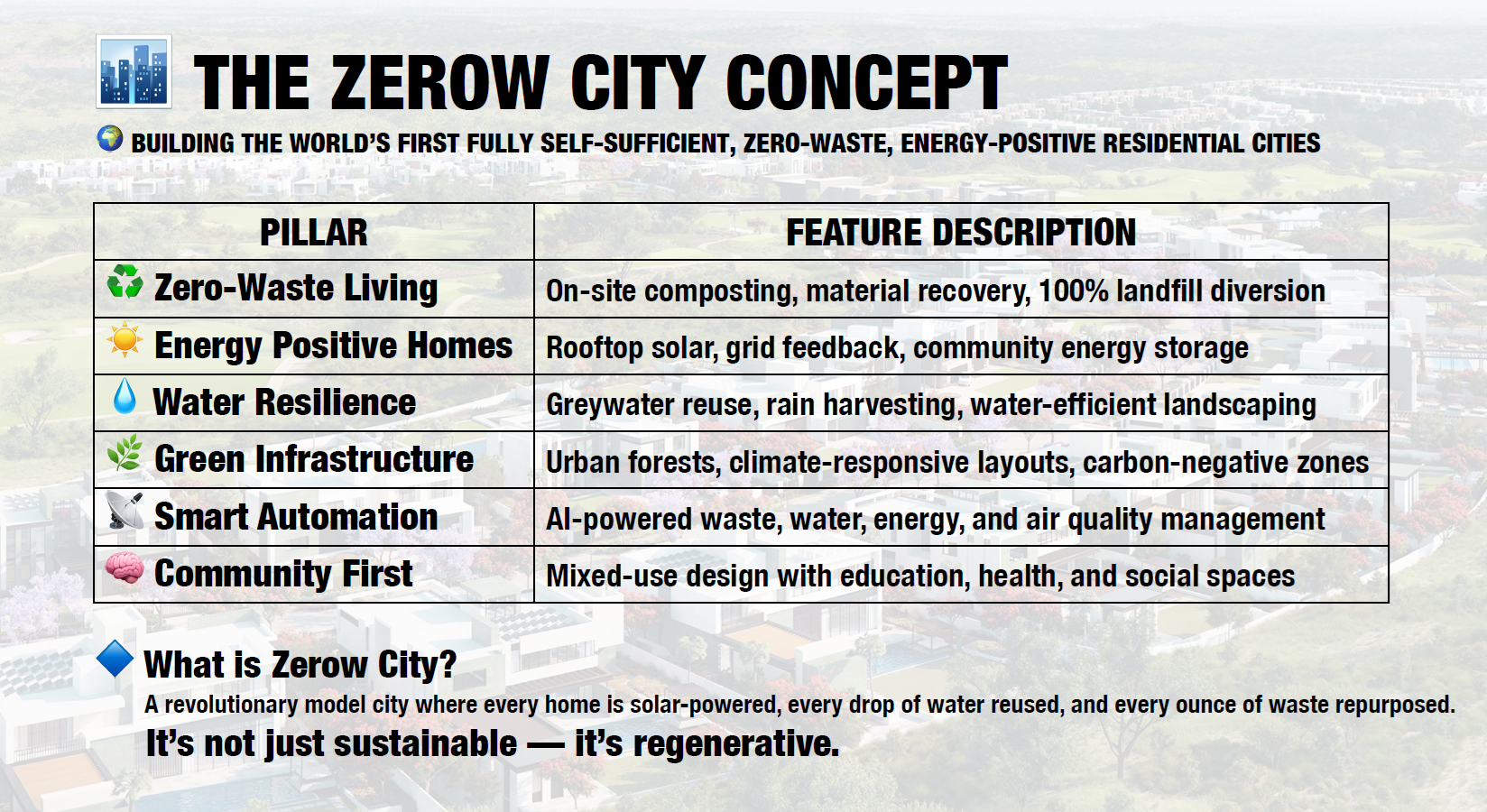 THE ZEROW CITY CONCEPT

BUILDING THE WORLD'S FIRST FULLY SELF-SUFFICIENT, ZERO-WASTE, ENERGY-POSITIVE RESIDENTIAL CITIES

| PILLAR | FEATURE DESCRIPTION |
|---|---|
| Zero-Waste Living | On-site composting, material recovery, 100% landfill diversion |
| Energy Positive Homes | Rooftop solar, grid feedback, community energy storage |
| Water Resilience | Greywater reuse, rain harvesting, water-efficient landscaping |
| Green Infrastructure | Urban forests, climate-responsive layouts, carbon-negative zones |
| Smart Automation | AI-powered waste, water, energy, and air quality management |
| Community First | Mixed-use design with education, health, and social spaces |

What is Zerow City?

A revolutionary model city where every home is solar-powered, every drop of water reused, and every ounce of waste repurposed.

It's not just sustainable — it's regenerative.